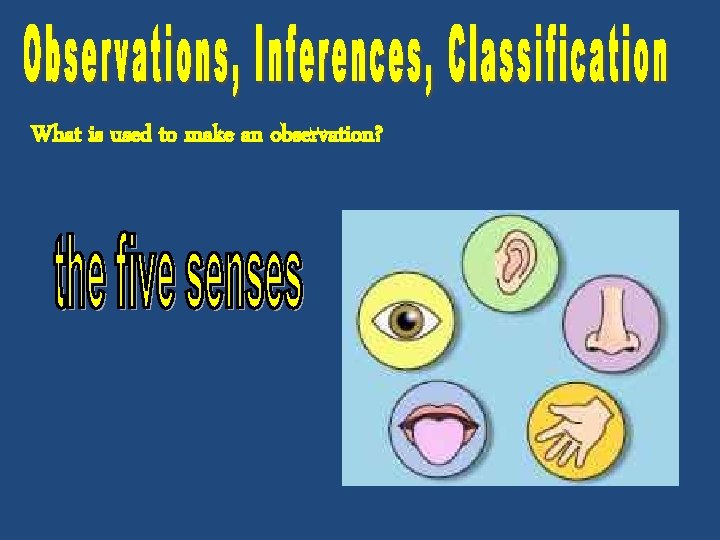 Observations, Inferences, Classification

What is used to make an observation?

the five senses